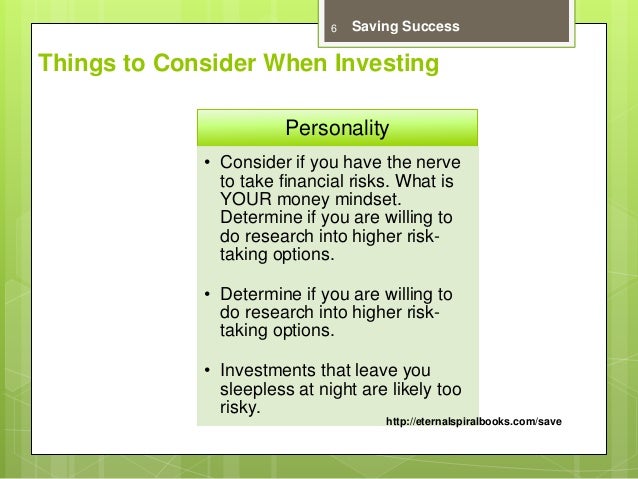 6 Saving Success

Things to Consider When Investing

Personality

• Consider if you have the nerve to take financial risks. What is YOUR money mindset. Determine if you are willing to do research into higher risk-taking options.

• Determine if you are willing to do research into higher risk-taking options.

• Investments that leave you sleepless at night are likely too risky.

http://eternalspiralbooks.com/save